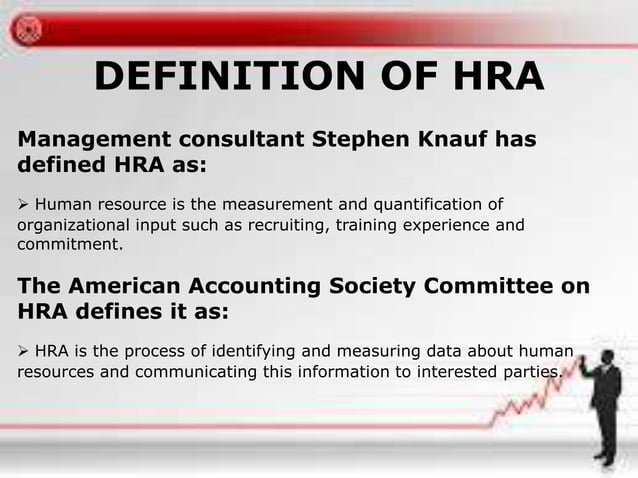 DEFINITION OF HRA

Management consultant Stephen Knauf has defined HRA as:

➢ Human resource is the measurement and quantification of organizational input such as recruiting, training experience and commitment.

The American Accounting Society Committee on HRA defines it as:

➢ HRA is the process of identifying and measuring data about human resources and communicating this information to interested parties.